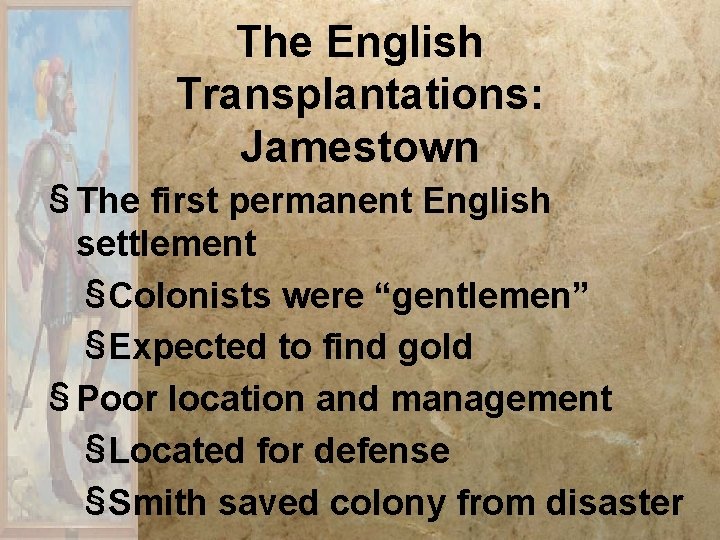 The English Transplantations: Jamestown

§ The first permanent English settlement

§ Colonists were “gentlemen”

§ Expected to find gold

§ Poor location and management

§ Located for defense

§ Smith saved colony from disaster